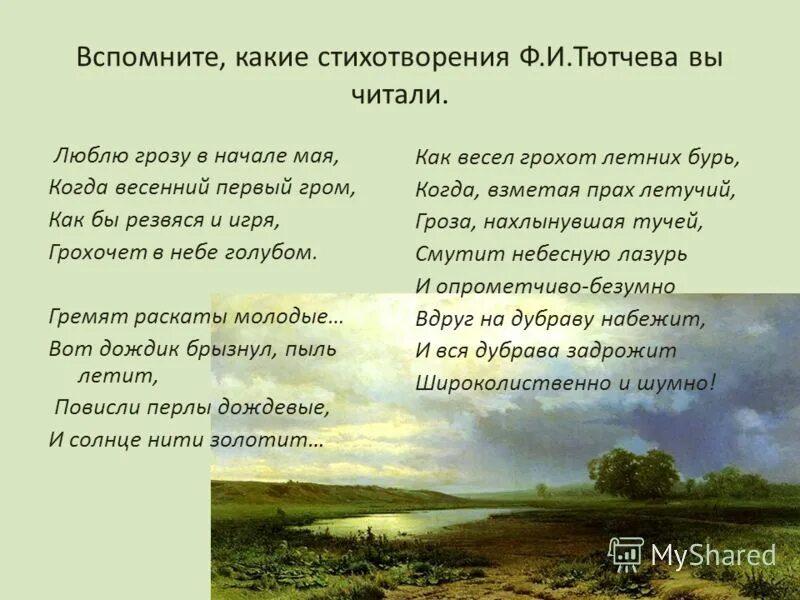 Вспомните, какие стихотворения Ф.И.Тютчева вы читали.

Люблю грозу в начале мая,
Когда весенний первый гром,
Как бы резвяся и игря,
Грохочет в небе голубом.

Гремят раскаты молодые…
Вот дождик брызнул, пыль летит,
Повисли перлы дождевые,
И солнце нити золотит…

Как весел грохот летних бурь,
Когда, взметая прах летучий,
Гроза, нахлынувшая тучей,
Смутит небесную лазурь
И опрометчиво-безумно
Вдруг на дубраву набежит,
И вся дубрава задрожит
Широколиственно и шумно!

MyShared